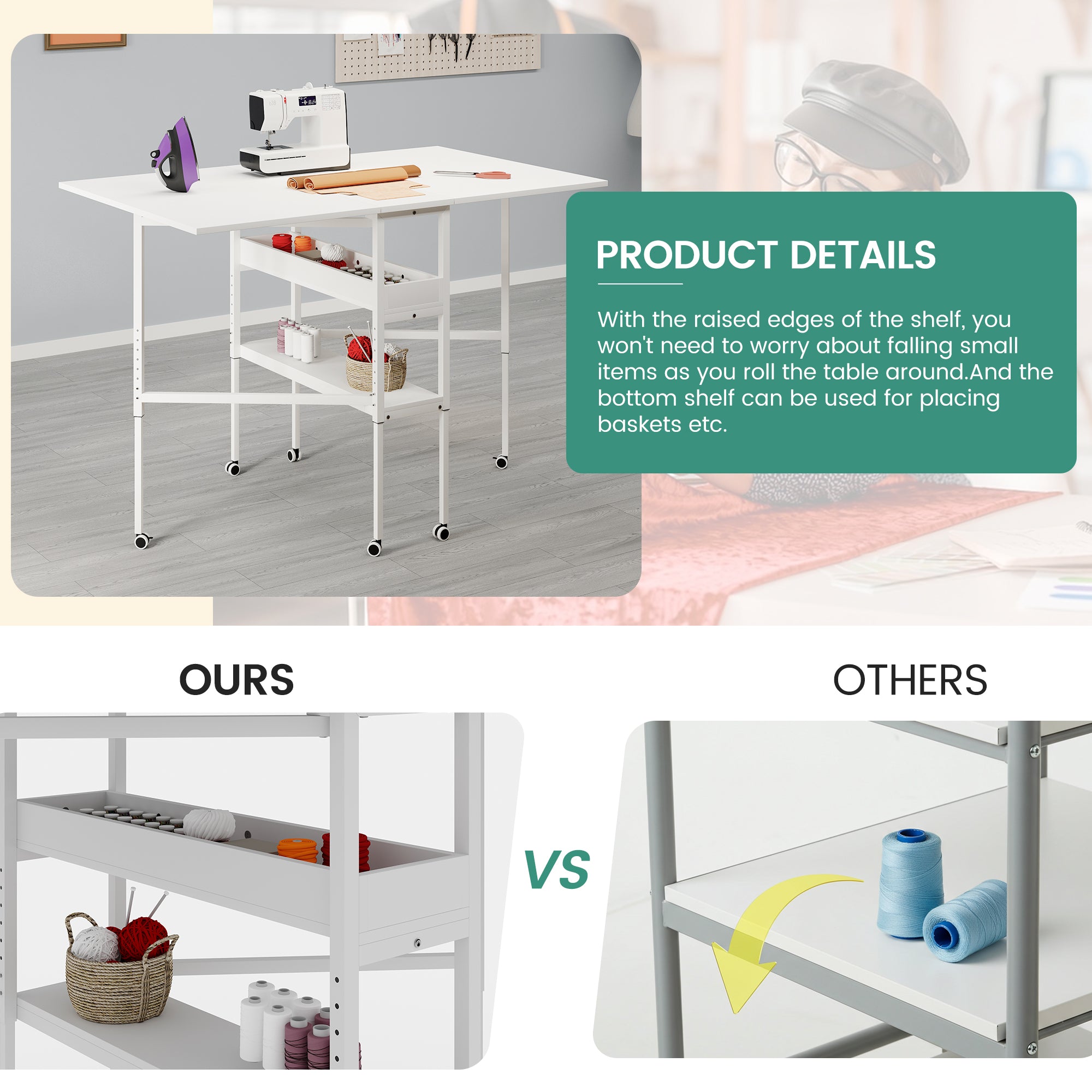 PRODUCT DETAILS

With the raised edges of the shelf, you won't need to worry about falling small items as you roll the table around.And the bottom shelf can be used for placing baskets etc.

OURS

VS

OTHERS